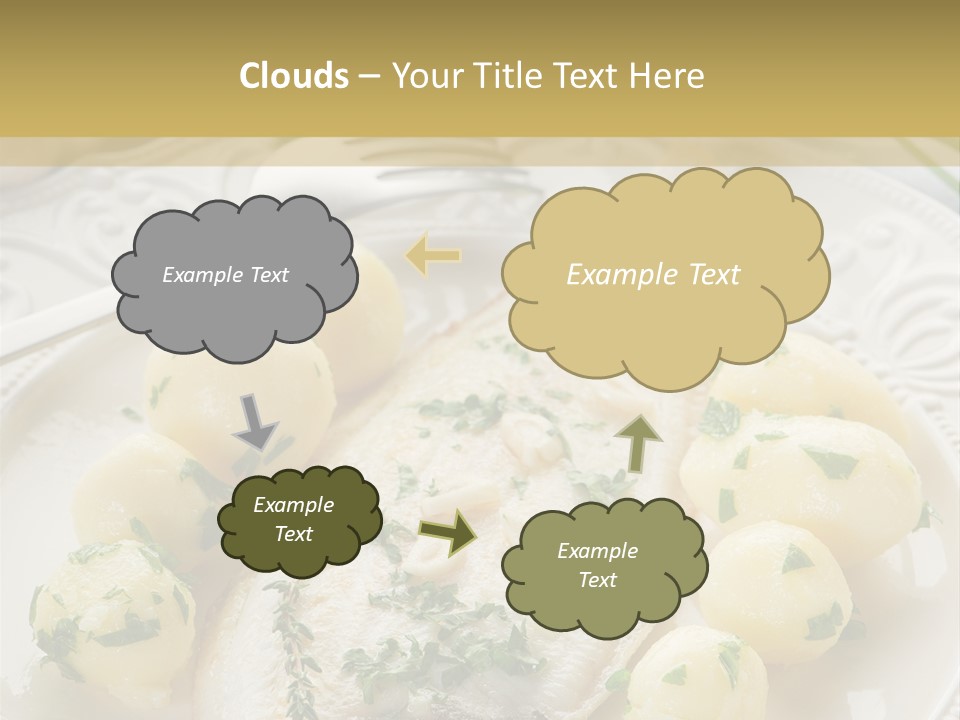 Clouds – Your Title Text Here

Example Text

Example Text

Example Text

Example Text